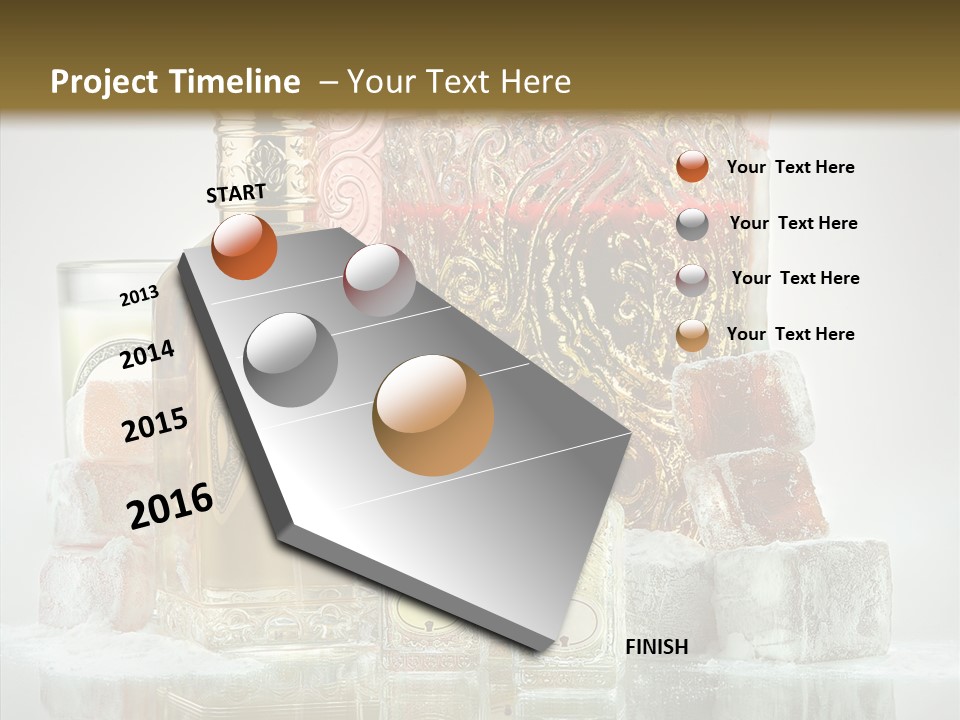 Project Timeline – Your Text Here

START

2013

2014

2015

2016

FINISH

Your Text Here

Your Text Here

Your Text Here

Your Text Here